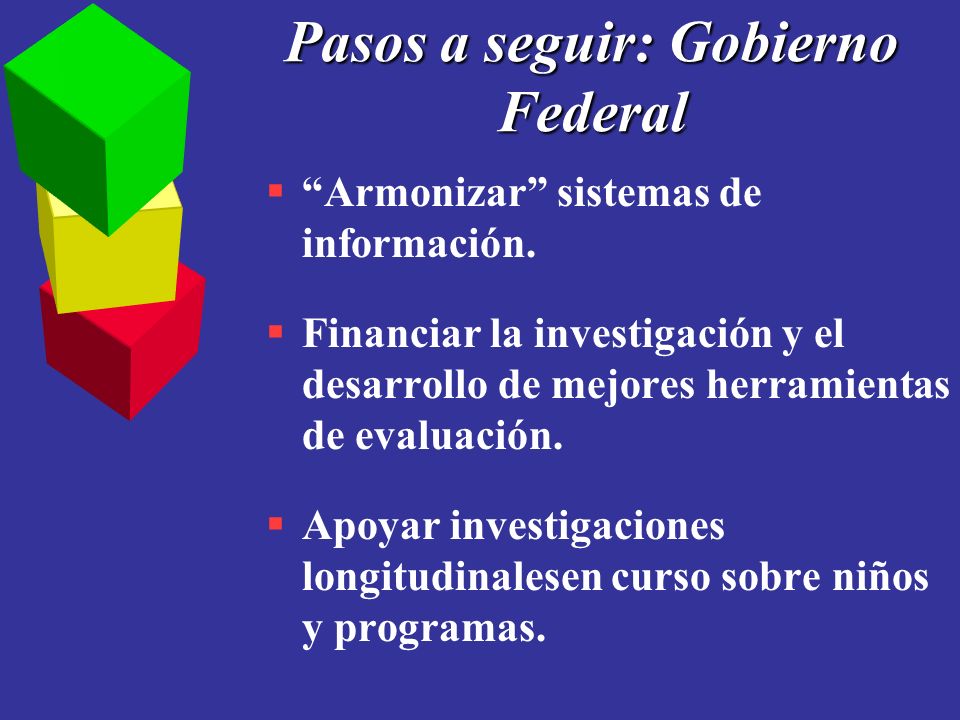 Pasos a seguir: Gobierno Federal

▪ “Armonizar” sistemas de información.

▪ Financiar la investigación y el desarrollo de mejores herramientas de evaluación.

▪ Apoyar investigaciones longitudinalesen curso sobre niños y programas.